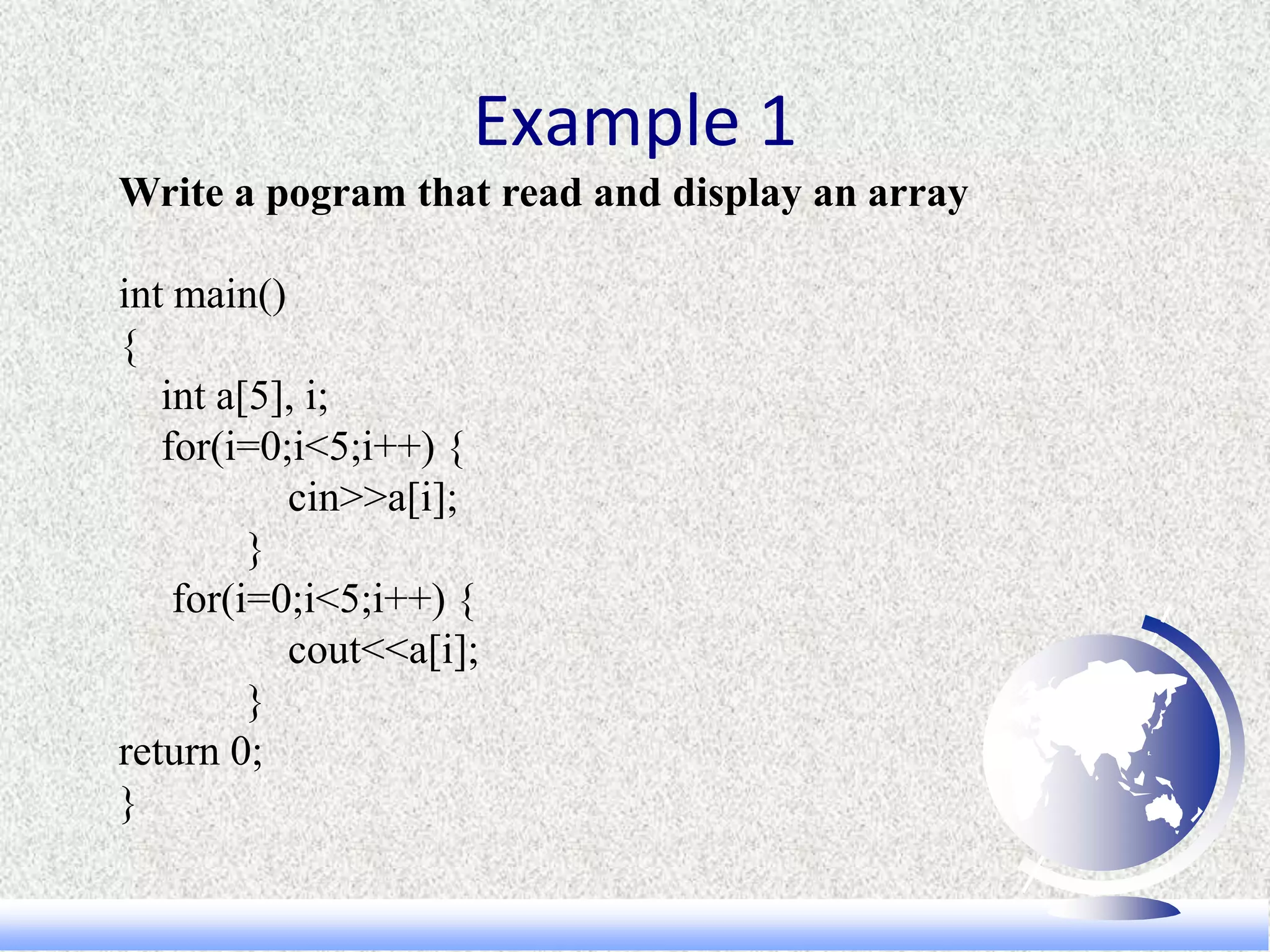 Example 1

Write a pogram that read and display an array

int main()
{
int a[5], i;
for(i=0;i<5;i++) {
cin>>a[i];
}
for(i=0;i<5;i++) {
cout<<a[i];
}
return 0;
}